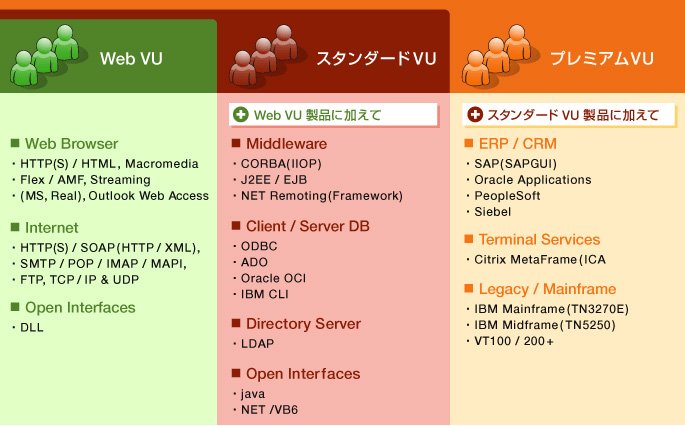 Web VU

■ Web Browser
・HTTP(S) / HTML, Macromedia
・Flex / AMF, Streaming
・(MS, Real), Outlook Web Access

■ Internet
・HTTP(S) / SOAP(HTTP / XML),
・SMTP / POP / IMAP / MAPI,
・FTP, TCP / IP & UDP

■ Open Interfaces
・DLL

スタンダードVU

Web VU 製品に加えて

■ Middleware
・CORBA(IIOP)
・J2EE / EJB
・NET Remoting(Framework)

■ Client / Server DB
・ODBC
・ADO
・Oracle OCI
・IBM CLI

■ Directory Server
・LDAP

■ Open Interfaces
・java
・NET /VB6

プレミアムVU

スタンダード VU 製品に加えて

■ ERP / CRM
・SAP(SAPGUI)
・Oracle Applications
・PeopleSoft
・Siebel

■ Terminal Services
・Citrix MetaFrame(ICA

■ Legacy / Mainframe
・IBM Mainframe(TN3270E)
・IBM Midframe(TN5250)
・VT100 / 200+